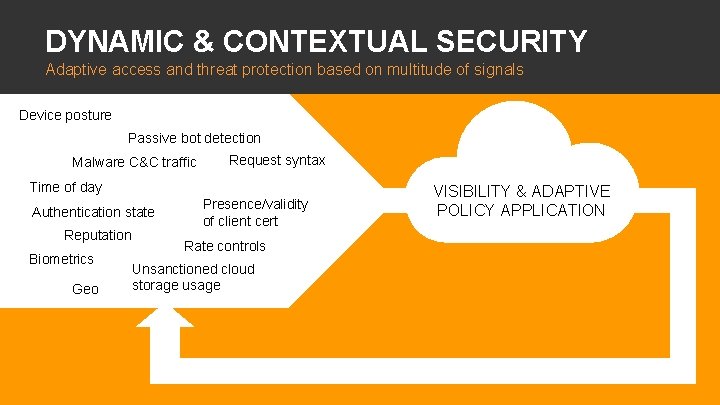 DYNAMIC & CONTEXTUAL SECURITY

Adaptive access and threat protection based on multitude of signals

Device posture

Passive bot detection

Malware C&C traffic

Request syntax

Time of day

Authentication state

Presence/validity of client cert

Reputation

Rate controls

Biometrics

Unsanctioned cloud storage usage

Geo

VISIBILITY & ADAPTIVE POLICY APPLICATION